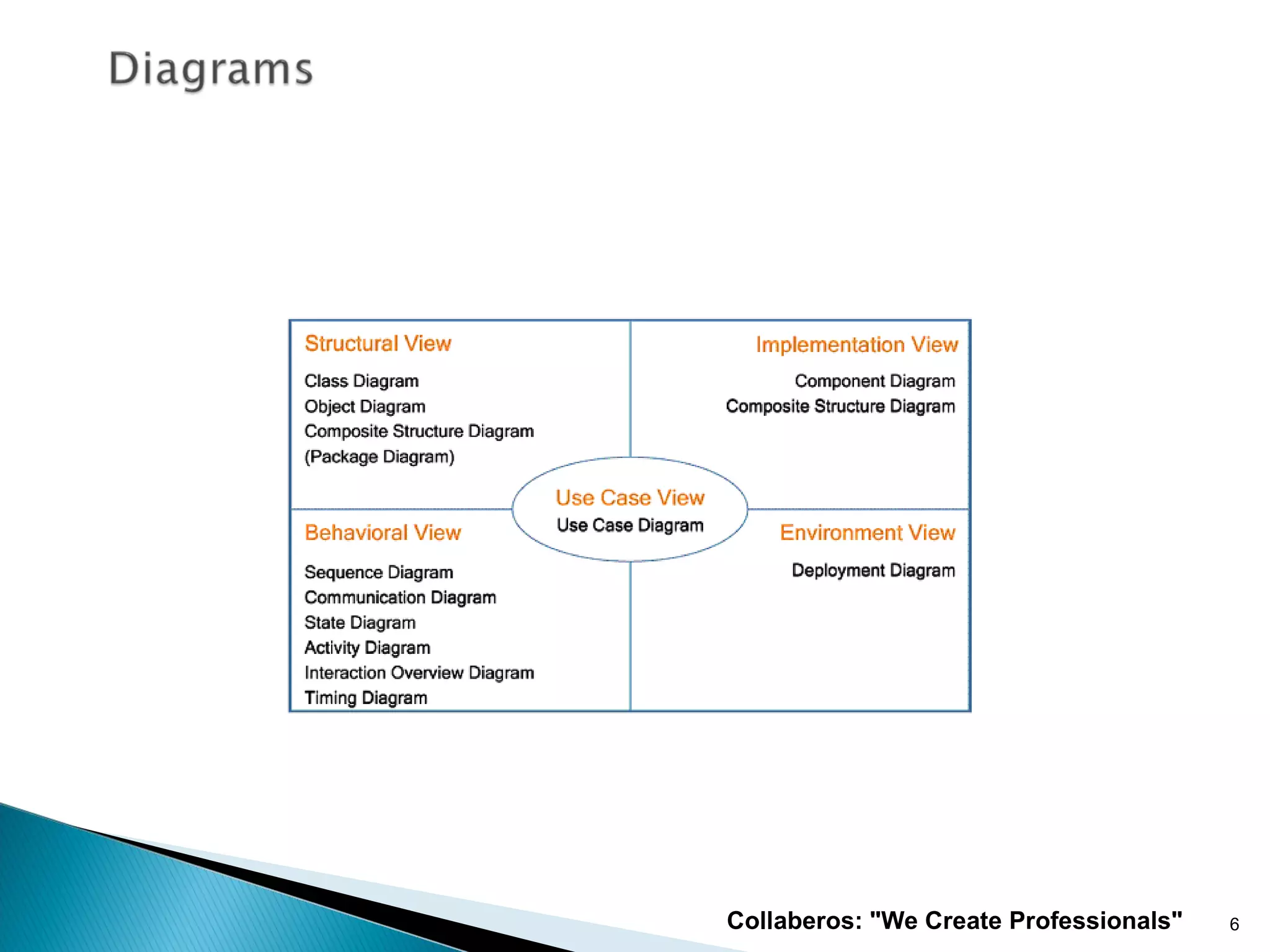 Diagrams

Structural View

Class Diagram
Object Diagram
Composite Structure Diagram
(Package Diagram)

Implementation View

Component Diagram
Composite Structure Diagram

Use Case View

Use Case Diagram

Behavioral View

Sequence Diagram
Communication Diagram
State Diagram
Activity Diagram
Interaction Overview Diagram
Timing Diagram

Environment View

Deployment Diagram

Collaberos: "We Create Professionals"

6